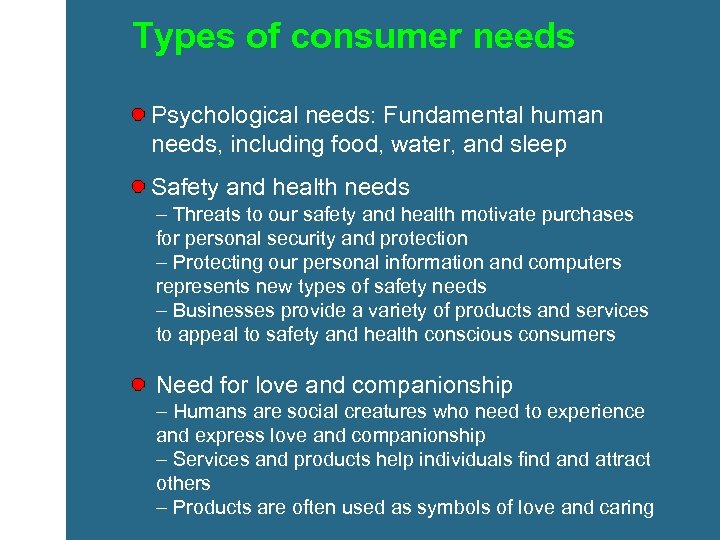 Types of consumer needs

Psychological needs: Fundamental human needs, including food, water, and sleep

Safety and health needs
– Threats to our safety and health motivate purchases for personal security and protection
– Protecting our personal information and computers represents new types of safety needs
– Businesses provide a variety of products and services to appeal to safety and health conscious consumers

Need for love and companionship
– Humans are social creatures who need to experience and express love and companionship
– Services and products help individuals find and attract others
– Products are often used as symbols of love and caring